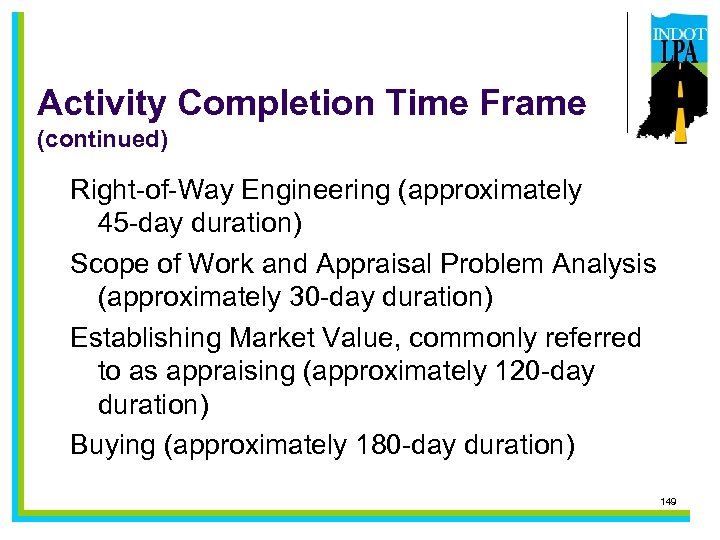 INDOT
LPA

Activity Completion Time Frame
(continued)

Right-of-Way Engineering (approximately 45-day duration)

Scope of Work and Appraisal Problem Analysis (approximately 30-day duration)

Establishing Market Value, commonly referred to as appraising (approximately 120-day duration)

Buying (approximately 180-day duration)

149